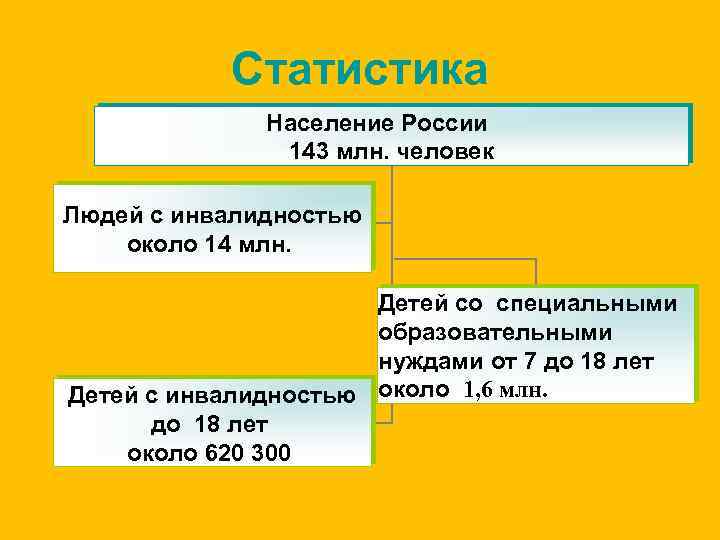 Статистика

Население России
143 млн. человек

Людей с инвалидностью
около 14 млн.

Детей со специальными образовательными нуждами от 7 до 18 лет около 1,6 млн.

Детей с инвалидностью
до 18 лет
около 620 300